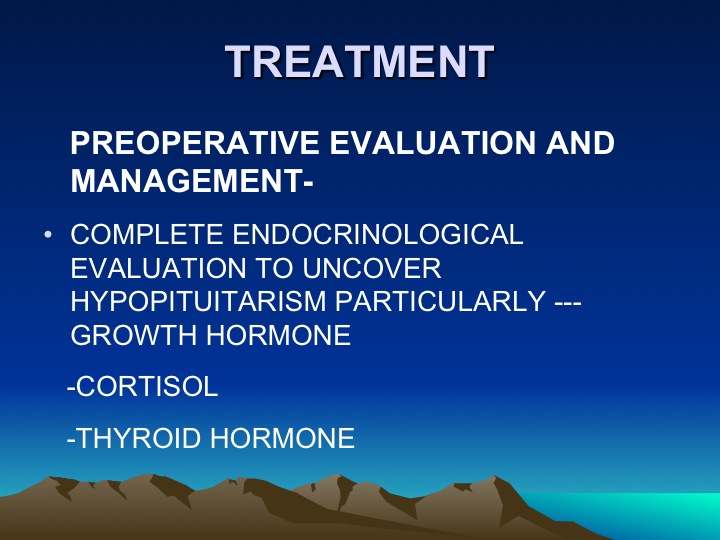 TREATMENT

PREOPERATIVE EVALUATION AND MANAGEMENT-

• COMPLETE ENDOCRINOLOGICAL EVALUATION TO UNCOVER HYPOPITUITARISM PARTICULARLY --- GROWTH HORMONE

-CORTISOL

-THYROID HORMONE